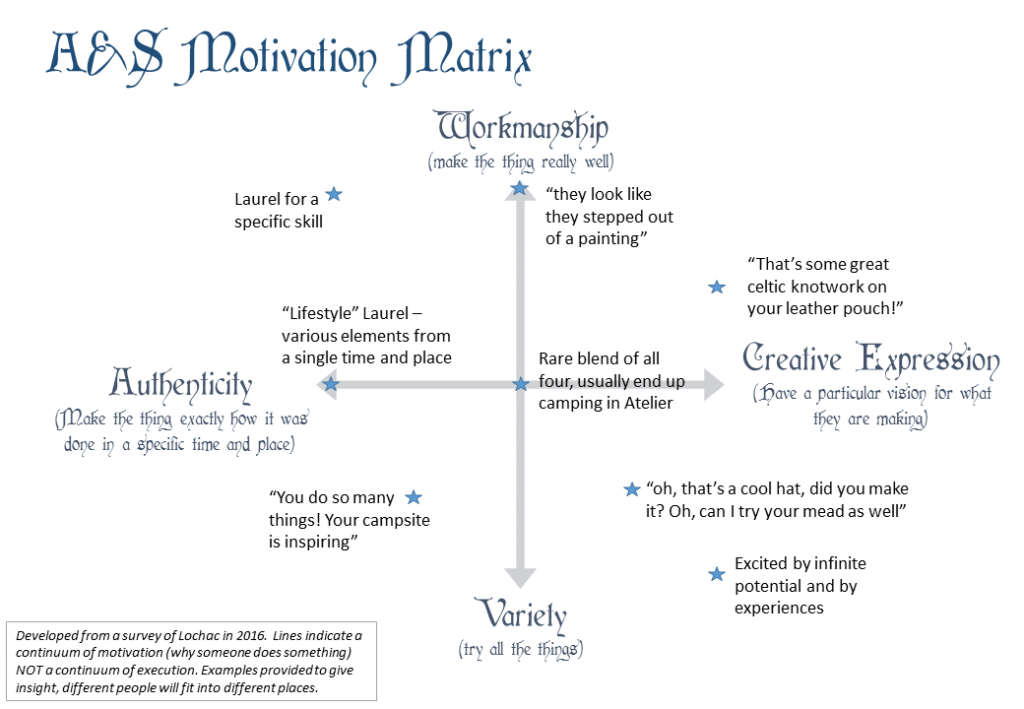 A&S Motivation Matrix

Workmanship
(make the thing really well)

Laurel for a specific skill

"they look like they stepped out of a painting"

"That's some great celtic knotwork on your leather pouch!"

"Lifestyle" Laurel – various elements from a single time and place

Rare blend of all four, usually end up camping in Atelier

Authenticity
(Make the thing exactly how it was done in a specific time and place)

Creative Expression
(Have a particular vision for what they are making)

"You do so many things! Your campsite is inspiring"

"oh, that's a cool hat, did you make it? Oh, can I try your mead as well"

Excited by infinite potential and by experiences

Variety
(try all the things)

Developed from a survey of Lochac in 2016. Lines indicate a continuum of motivation (why someone does something) NOT a continuum of execution. Examples provided to give insight, different people will fit into different places.